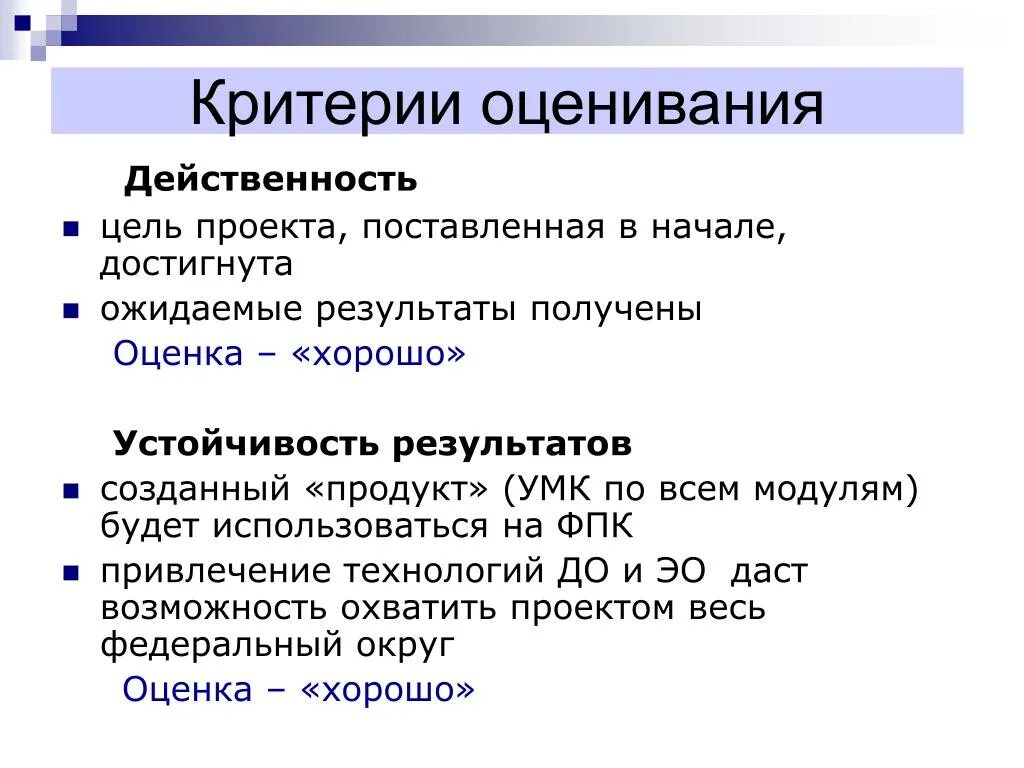 Критерии оценивания

Действенность

цель проекта, поставленная в начале, достигнута

ожидаемые результаты получены

Оценка – «хорошо»

Устойчивость результатов

созданный «продукт» (УМК по всем модулям) будет использоваться на ФПК

привлечение технологий ДО и ЭО даст возможность охватить проектом весь федеральный округ

Оценка – «хорошо»